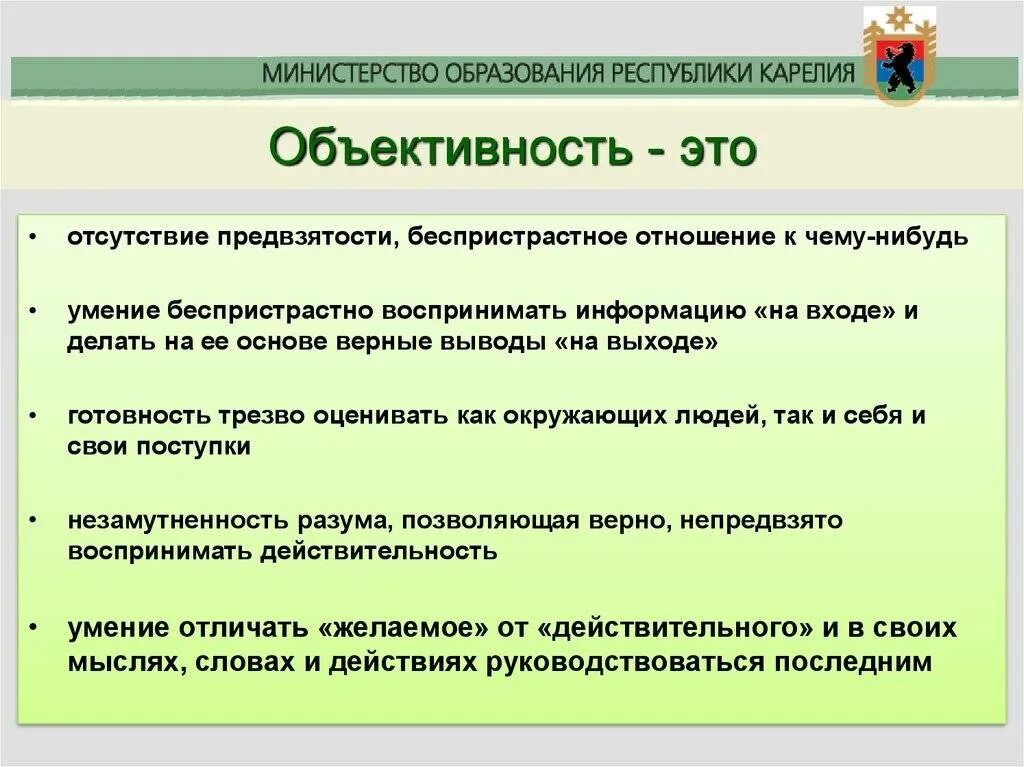 МИНИСТЕРСТВО ОБРАЗОВАНИЯ РЕСПУБЛИКИ КАРЕЛИЯ

Объективность - это

• отсутствие предвзятости, беспристрастное отношение к чему-нибудь

• умение беспристрастно воспринимать информацию «на входе» и делать на ее основе верные выводы «на выходе»

• готовность трезво оценивать как окружающих людей, так и себя и свои поступки

• незамутненность разума, позволяющая верно, непредвзято воспринимать действительность

• умение отличать «желаемое» от «действительного» и в своих мыслях, словах и действиях руководствоваться последним